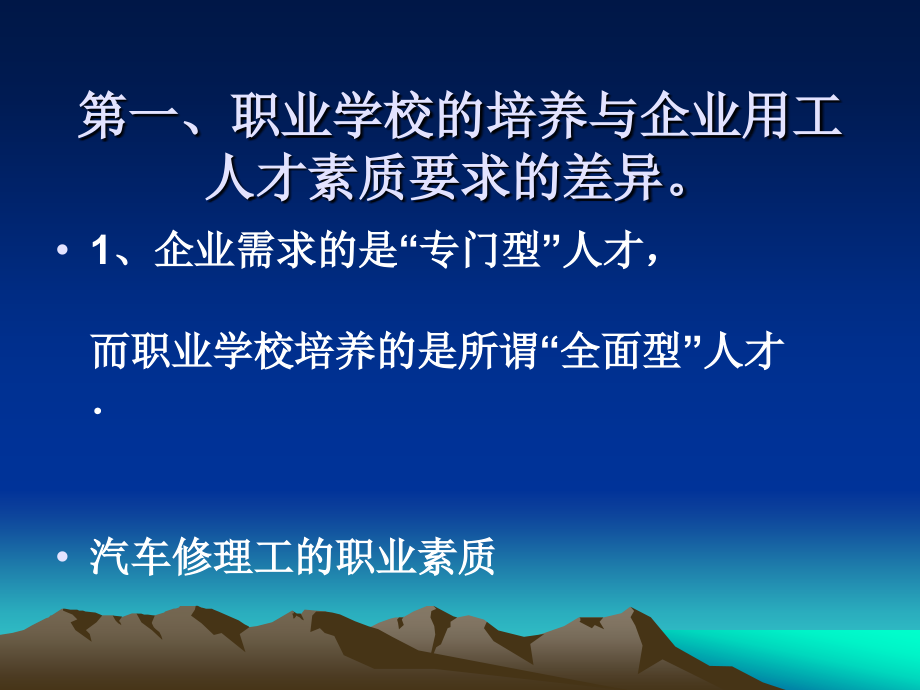 第一、职业学校的培养与企业用工人才素质要求的差异。

• 1、企业需求的是“专门型”人才，

而职业学校培养的是所谓“全面型”人才.

• 汽车修理工的职业素质